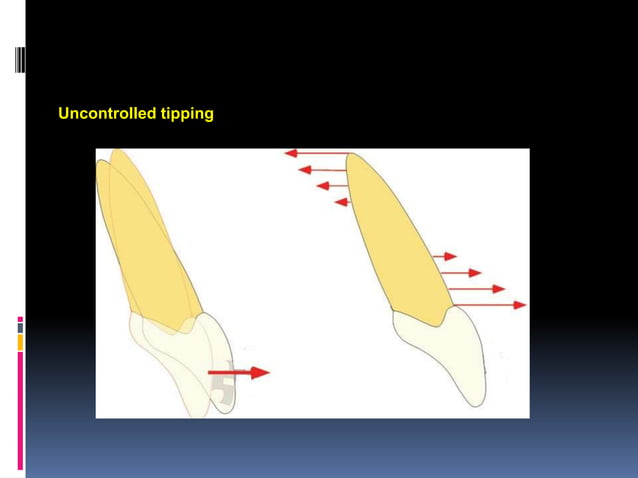 Uncontrolled tipping